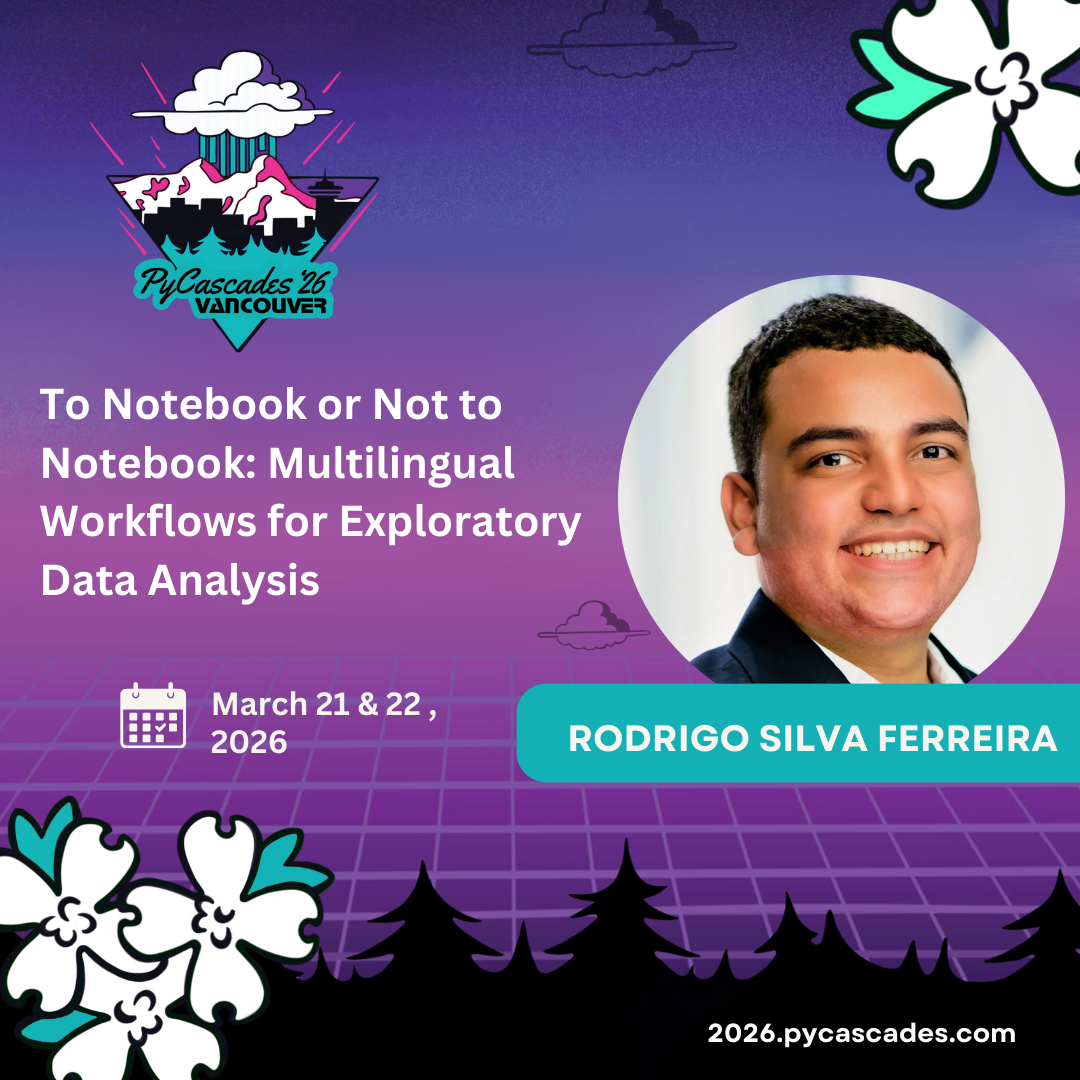 PyCascades '26
VANCOUVER

To Notebook or Not to Notebook: Multilingual Workflows for Exploratory Data Analysis

March 21 & 22 , 2026

RODRIGO SILVA FERREIRA

2026.pycascades.com